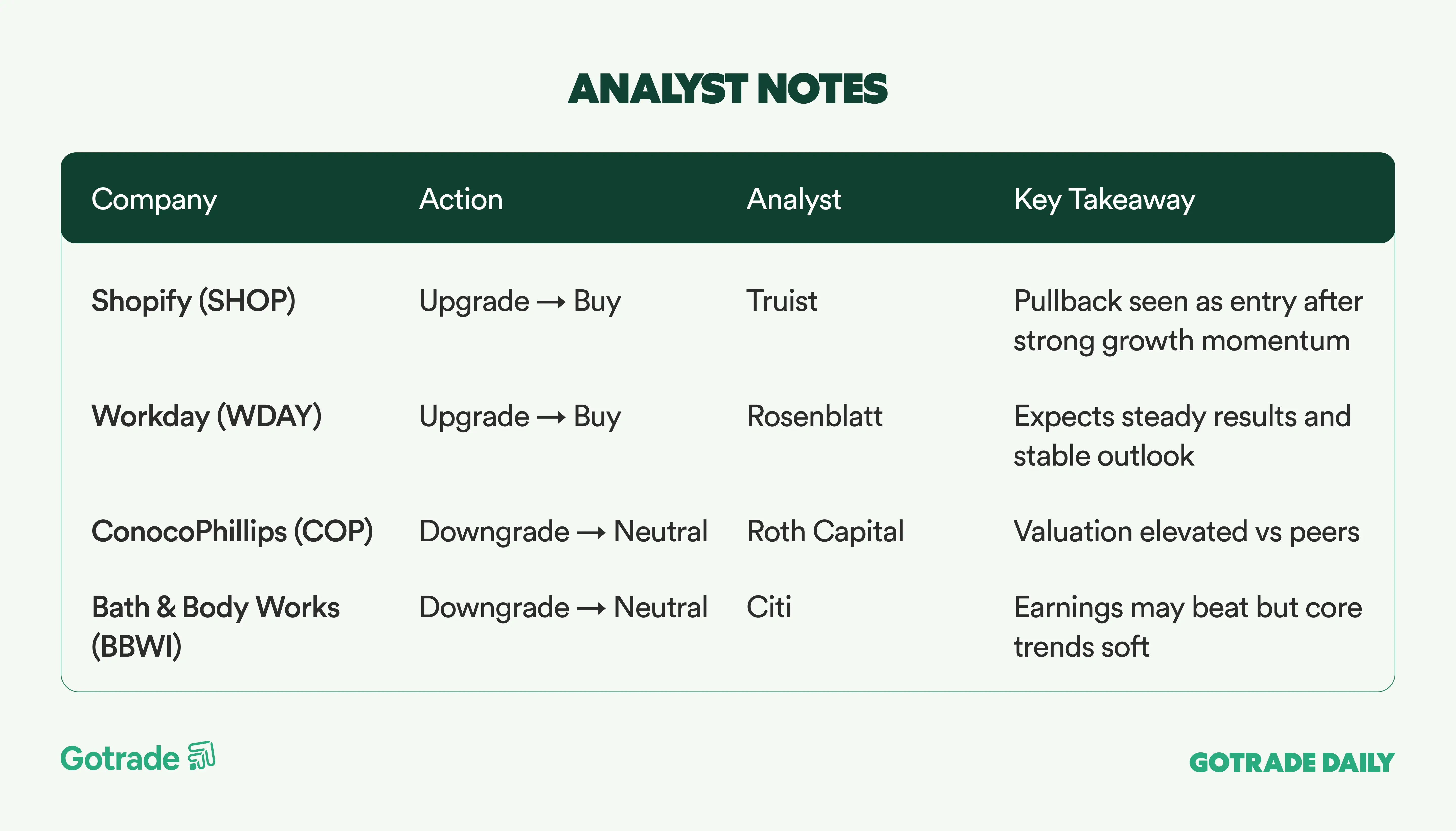 ANALYST NOTES

| Company | Action | Analyst | Key Takeaway |
|---|---|---|---|
| Shopify (SHOP) | Upgrade → Buy | Truist | Pullback seen as entry after strong growth momentum |
| Workday (WDAY) | Upgrade → Buy | Rosenblatt | Expects steady results and stable outlook |
| ConocoPhillips (COP) | Downgrade → Neutral | Roth Capital | Valuation elevated vs peers |
| Bath & Body Works (BBWI) | Downgrade → Neutral | Citi | Earnings may beat but core trends soft |

Gotrade

GOTRADE DAILY